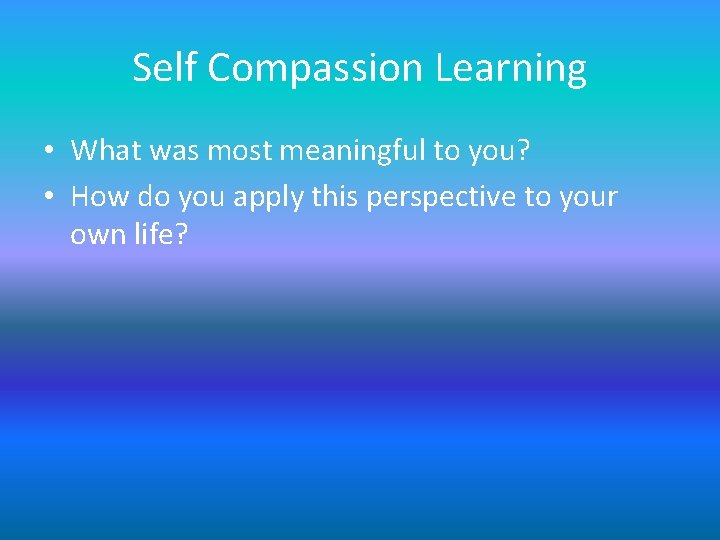 Self Compassion Learning

• What was most meaningful to you?
• How do you apply this perspective to your own life?